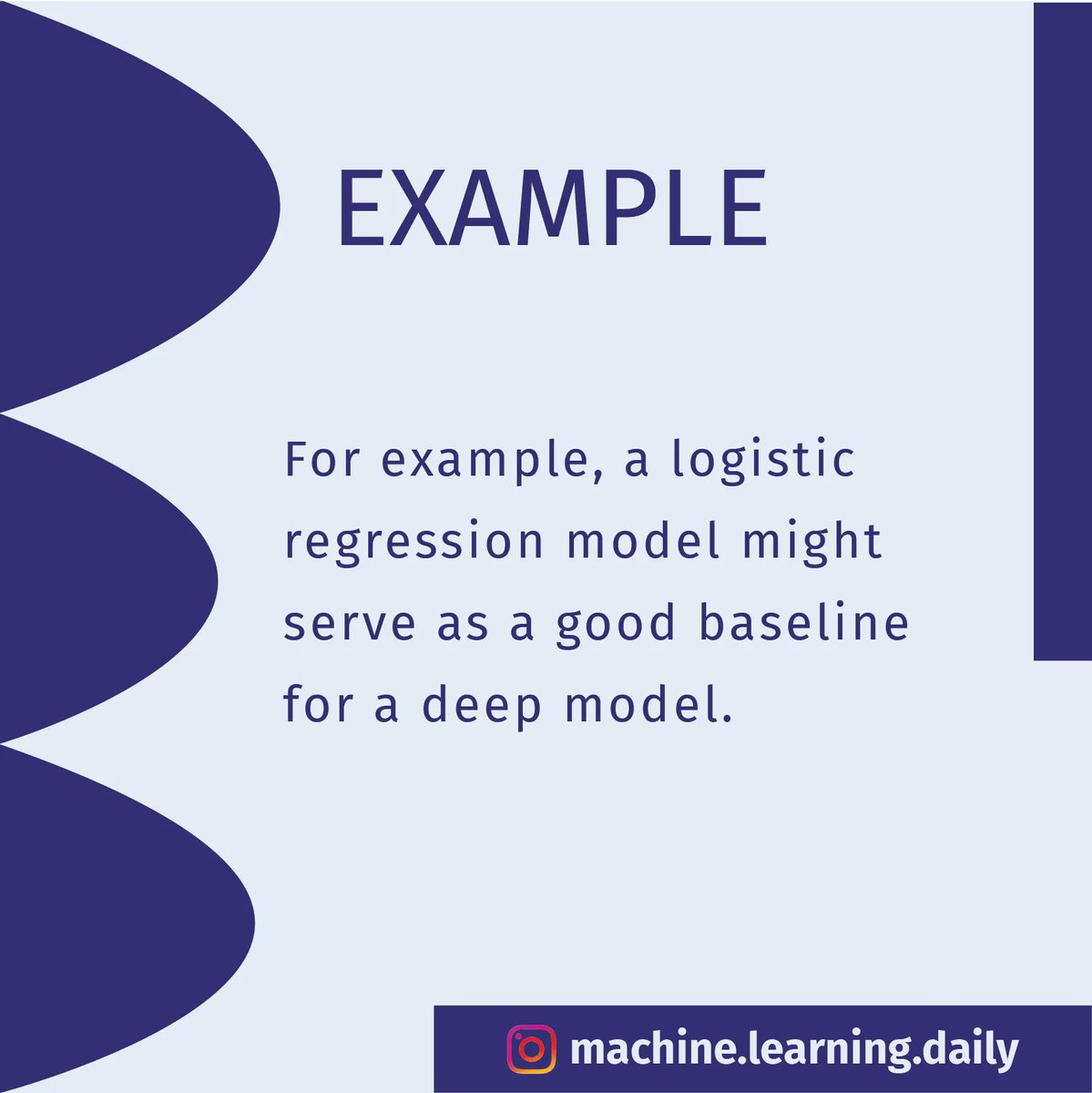 EXAMPLE

For example, a logistic regression model might serve as a good baseline for a deep model.

machine.learning.daily